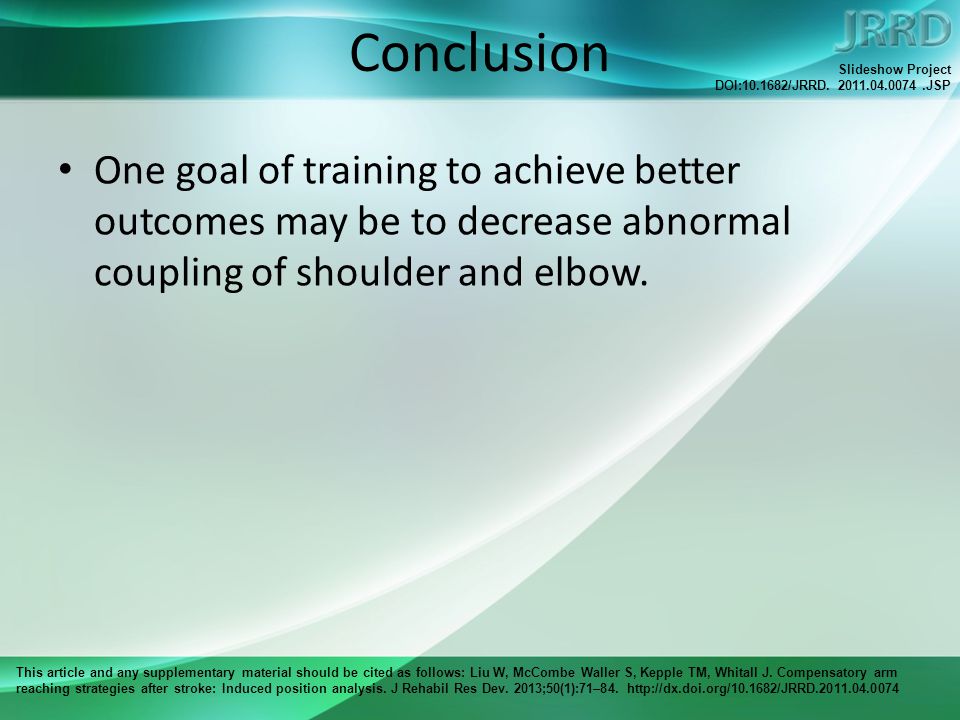 Conclusion

JRRD

Slideshow Project
DOI:10.1682/JRRD. 2011.04.0074 .JSP

• One goal of training to achieve better outcomes may be to decrease abnormal coupling of shoulder and elbow.

This article and any supplementary material should be cited as follows: Liu W, McCombe Waller S, Kepple TM, Whitall J. Compensatory arm reaching strategies after stroke: Induced position analysis. J Rehabil Res Dev. 2013;50(1):71–84. http://dx.doi.org/10.1682/JRRD.2011.04.0074